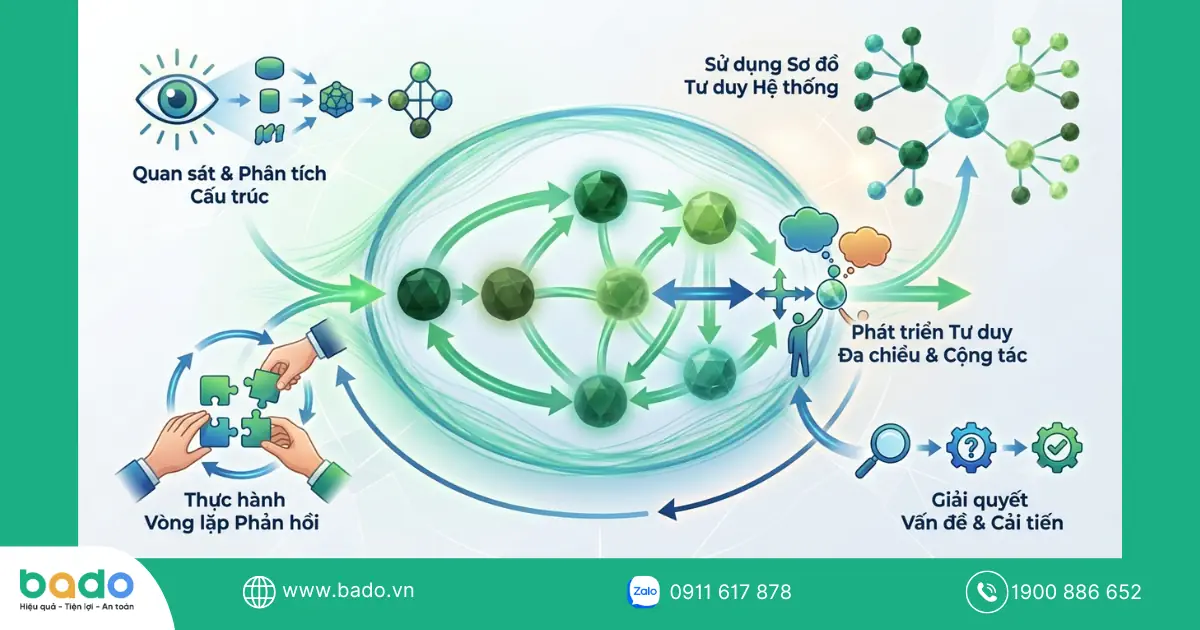 Quan sát & Phân tích Cấu trúc

Sử dụng Sơ đồ Tư duy Hệ thống

Phát triển Tư duy Đa chiều & Cộng tác

Thực hành Vòng lặp Phản hồi

Giải quyết Vấn đề & Cải tiến

bado
Hiệu quả - Tiện lợi - An toàn

www.bado.vn

Zalo 0911 617 878

1900 886 652